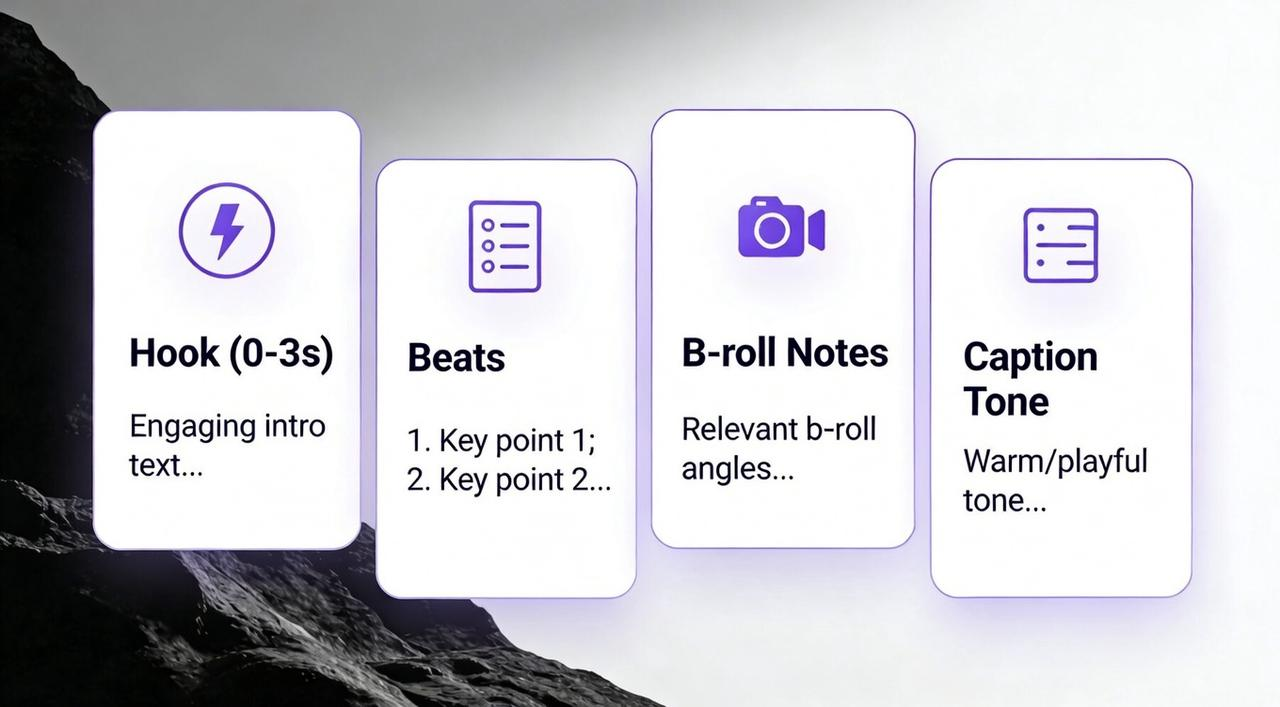 Hook (0-3s)

Engaging intro text...

Beats

1. Key point 1;
2. Key point 2...

B-roll Notes

Relevant b-roll angles...

Caption Tone

Warm/playful tone...